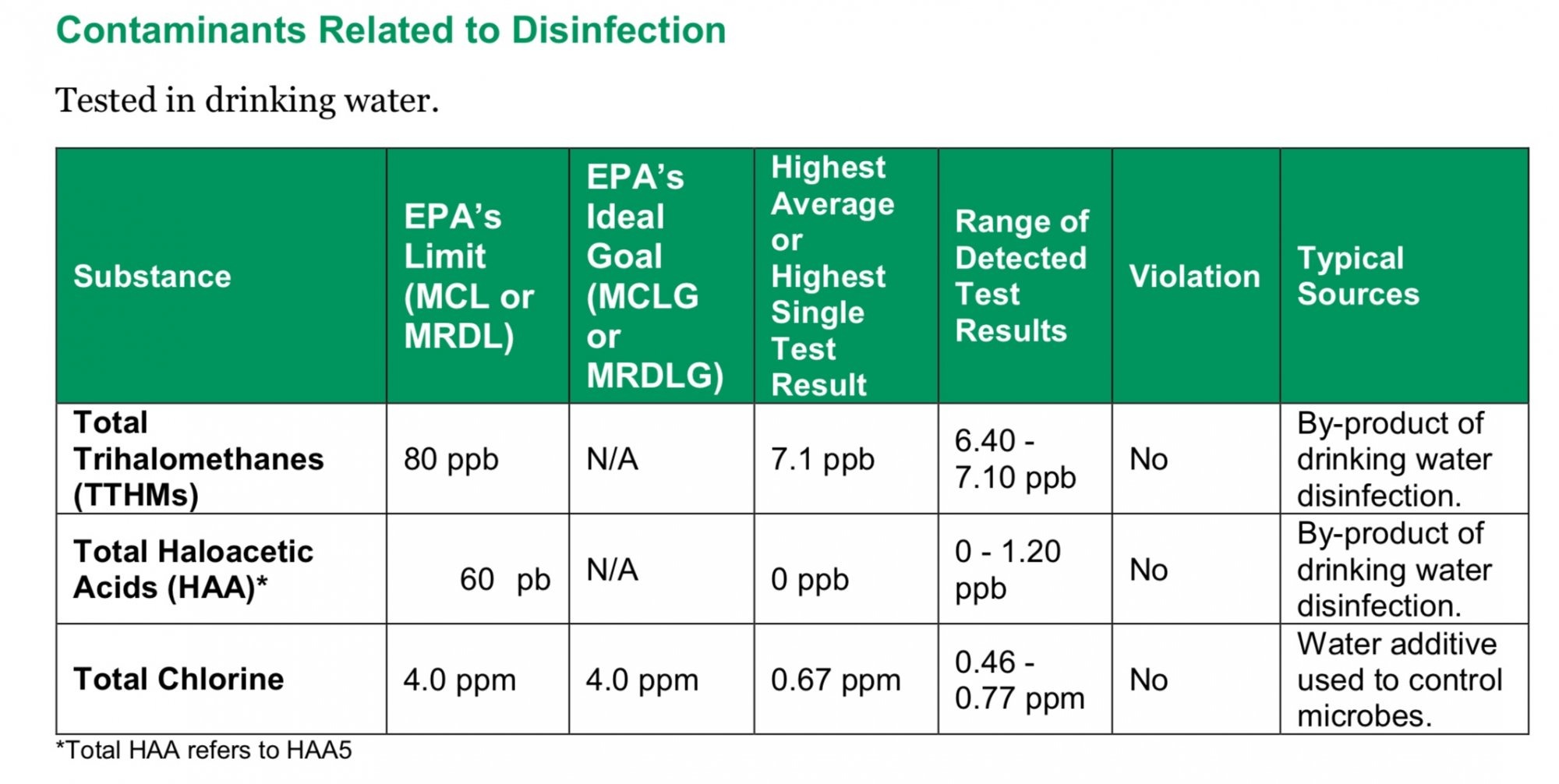 Contaminants Related to Disinfection

Tested in drinking water.

| Substance | EPA's Limit (MCL or MRDL) | EPA's Ideal Goal (MCLG or MRDLG) | Highest Average or Highest Single Test Result | Range of Detected Test Results | Violation | Typical Sources |
|---|---|---|---|---|---|---|
| Total Trihalomethanes (TTHMs) | 80 ppb | N/A | 7.1 ppb | 6.40 - 7.10 ppb | No | By-product of drinking water disinfection. |
| Total Haloacetic Acids (HAA)* | 60 pb | N/A | 0 ppb | 0 - 1.20 ppb | No | By-product of drinking water disinfection. |
| Total Chlorine | 4.0 ppm | 4.0 ppm | 0.67 ppm | 0.46 - 0.77 ppm | No | Water additive used to control microbes. |

*Total HAA refers to HAA5